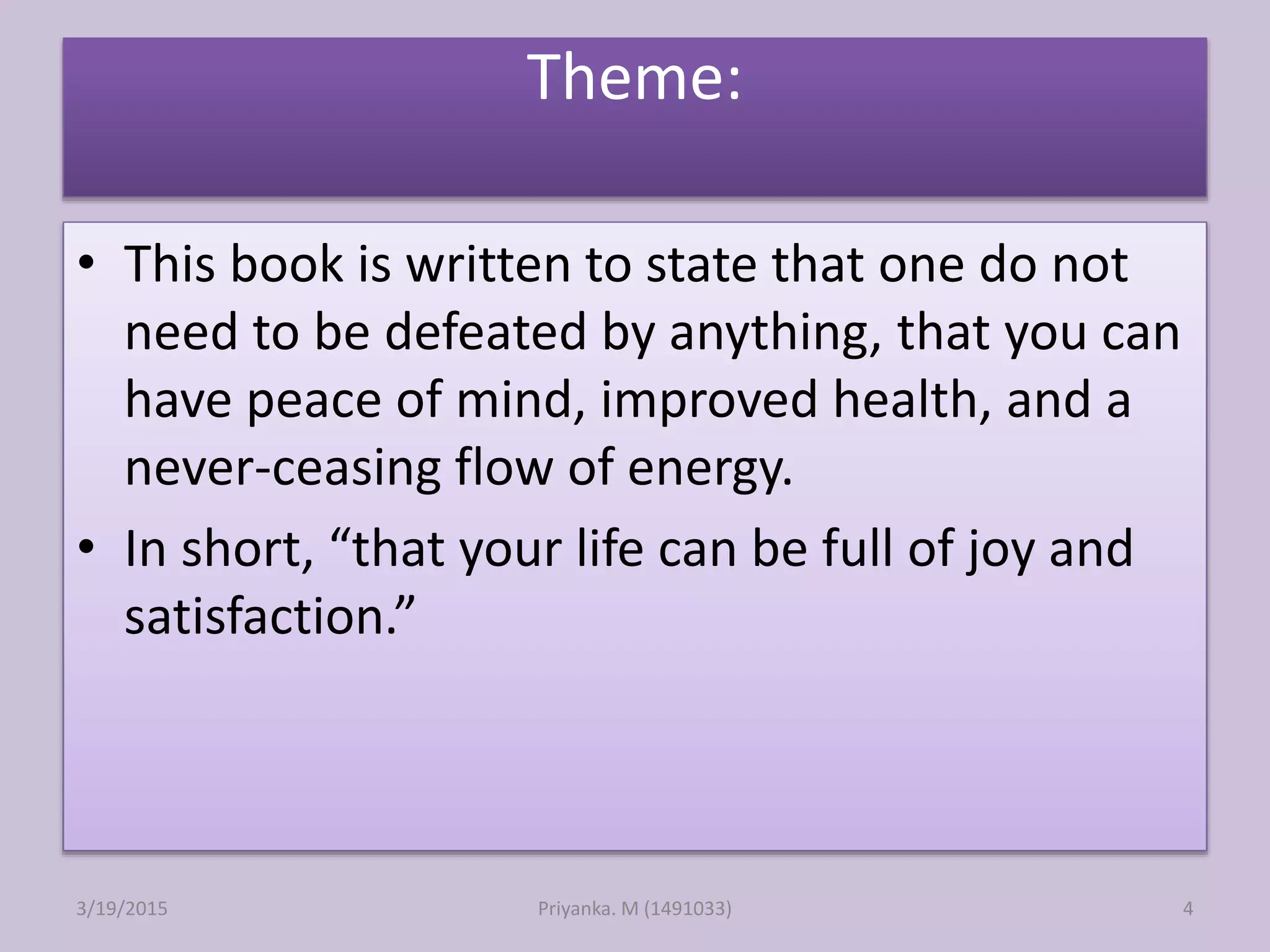 Theme:

• This book is written to state that one do not need to be defeated by anything, that you can have peace of mind, improved health, and a never-ceasing flow of energy.

• In short, “that your life can be full of joy and satisfaction.”

3/19/2015

Priyanka. M (1491033)

4